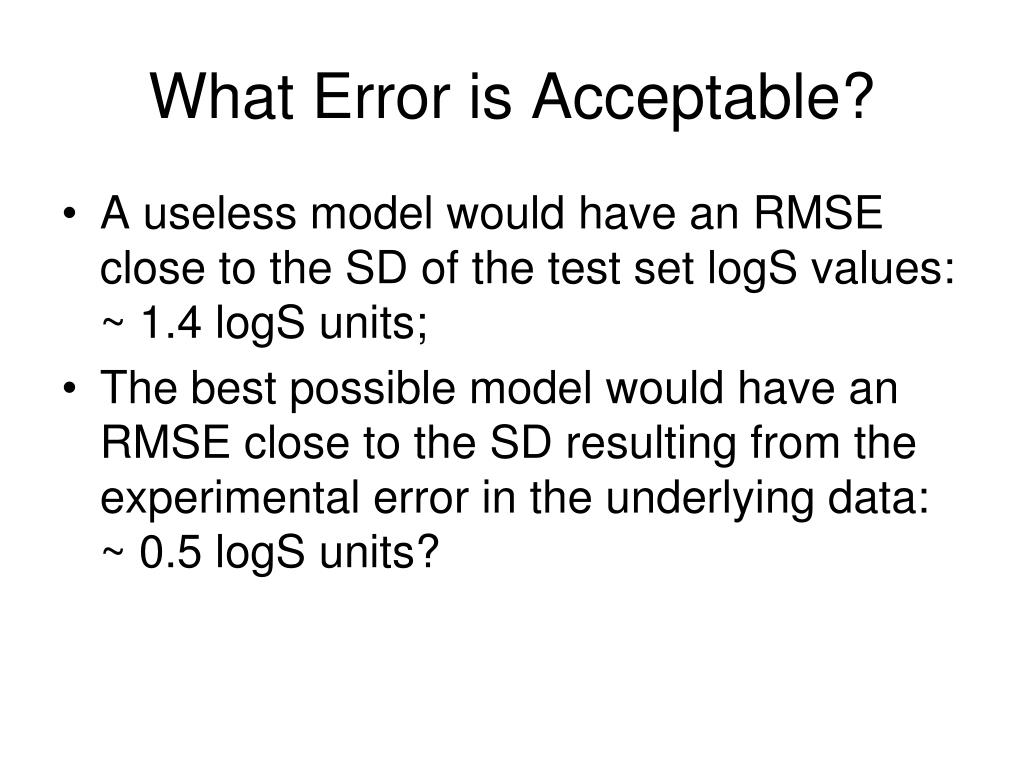 What Error is Acceptable?

• A useless model would have an RMSE close to the SD of the test set logS values: ~ 1.4 logS units;

• The best possible model would have an RMSE close to the SD resulting from the experimental error in the underlying data: ~ 0.5 logS units?